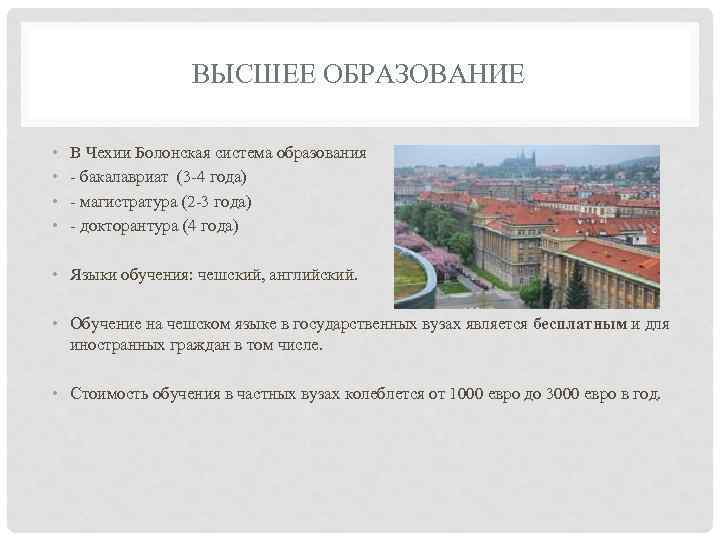 ВЫСШЕЕ ОБРАЗОВАНИЕ

• В Чехии Болонская система образования
• - бакалавриат (3-4 года)
• - магистратура (2-3 года)
• - докторантура (4 года)

• Языки обучения: чешский, английский.

• Обучение на чешском языке в государственных вузах является бесплатным и для иностранных граждан в том числе.

• Стоимость обучения в частных вузах колеблется от 1000 евро до 3000 евро в год.